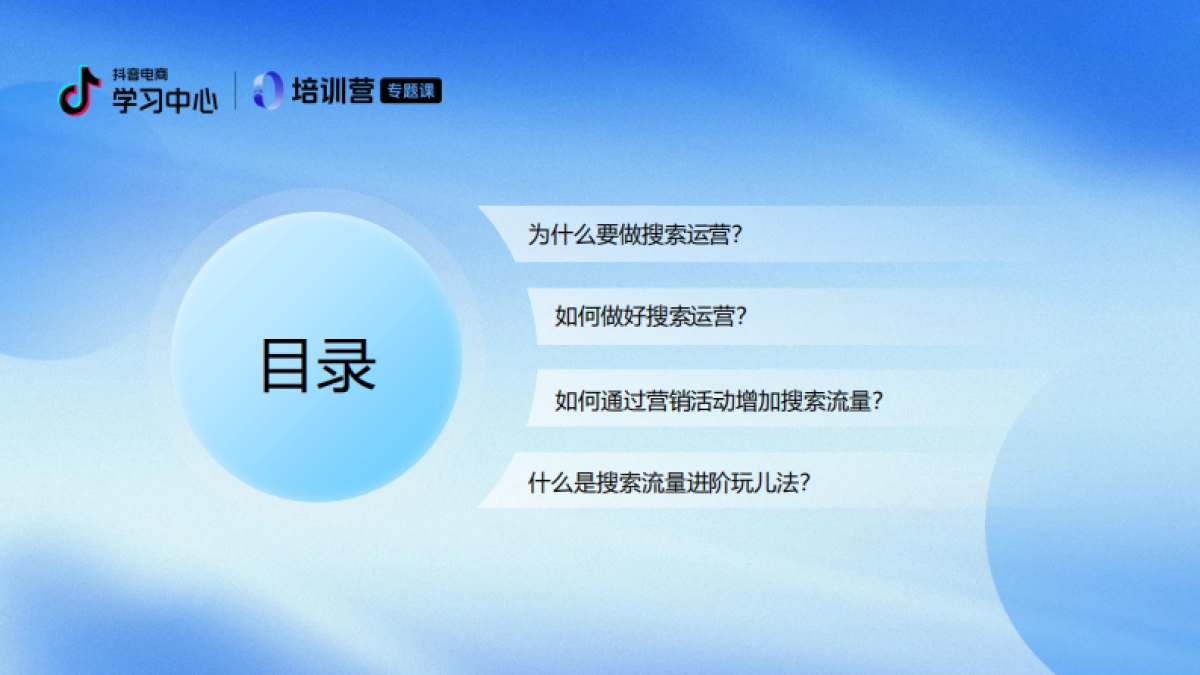 抖音电商
学习中心 培训营 专题课

目录

为什么要做搜索运营?

如何做好搜索运营?

如何通过营销活动增加搜索流量?

什么是搜索流量进阶玩儿法?